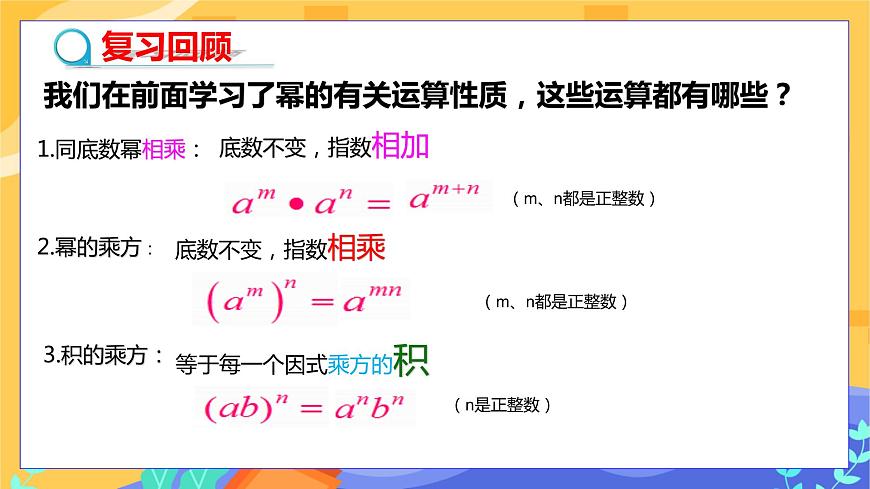 复习回顾

我们在前面学习了幂的有关运算性质，这些运算都有哪些？

1.同底数幂相乘： 底数不变，指数相加

$a^m \bullet a^n = a^{m+n}$ （m、n都是正整数）

2.幂的乘方： 底数不变，指数相乘

$(a^m)^n = a^{mn}$ （m、n都是正整数）

3.积的乘方： 等于每一个因式乘方的积

$(ab)^n = a^n b^n$ （n是正整数）